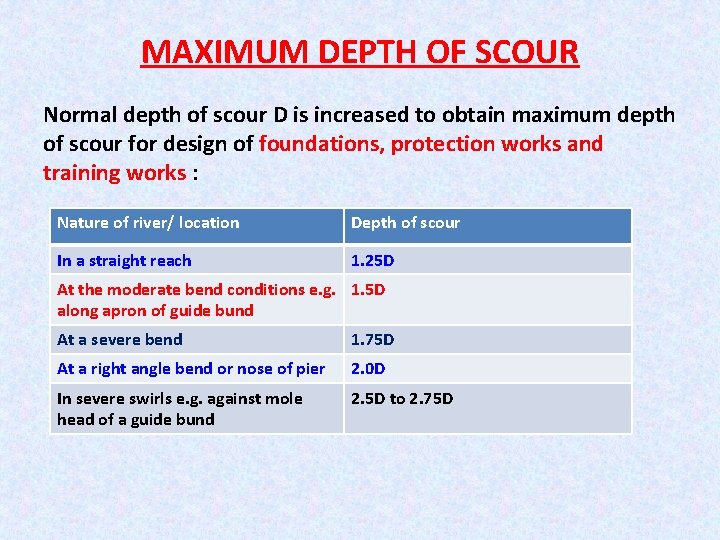 MAXIMUM DEPTH OF SCOUR

Normal depth of scour D is increased to obtain maximum depth of scour for design of foundations, protection works and training works :

| Nature of river/ location | Depth of scour |
|---|---|
| In a straight reach | 1.25D |
| At the moderate bend conditions e.g. along apron of guide bund | 1.5D |
| At a severe bend | 1.75D |
| At a right angle bend or nose of pier | 2.0D |
| In severe swirls e.g. against mole head of a guide bund | 2.5D to 2.75D |